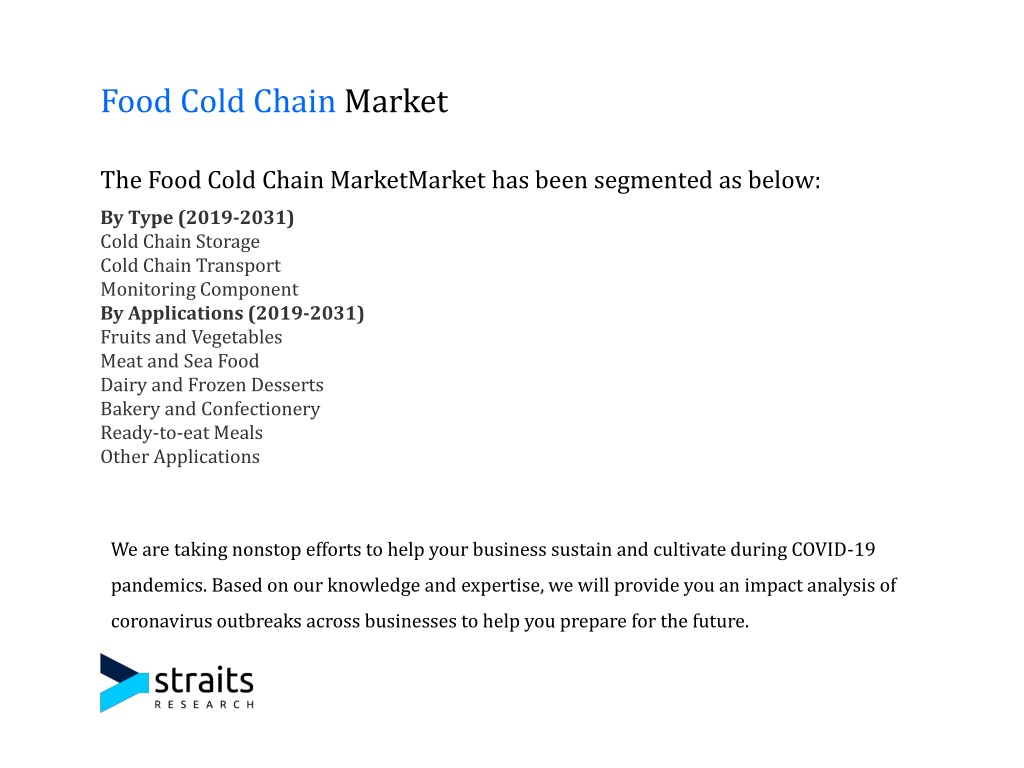 Food Cold Chain Market

The Food Cold Chain MarketMarket has been segmented as below:

By Type (2019-2031)
Cold Chain Storage
Cold Chain Transport
Monitoring Component
By Applications (2019-2031)
Fruits and Vegetables
Meat and Sea Food
Dairy and Frozen Desserts
Bakery and Confectionery
Ready-to-eat Meals
Other Applications

We are taking nonstop efforts to help your business sustain and cultivate during COVID-19 pandemics. Based on our knowledge and expertise, we will provide you an impact analysis of coronavirus outbreaks across businesses to help you prepare for the future.

straits
RESEARCH